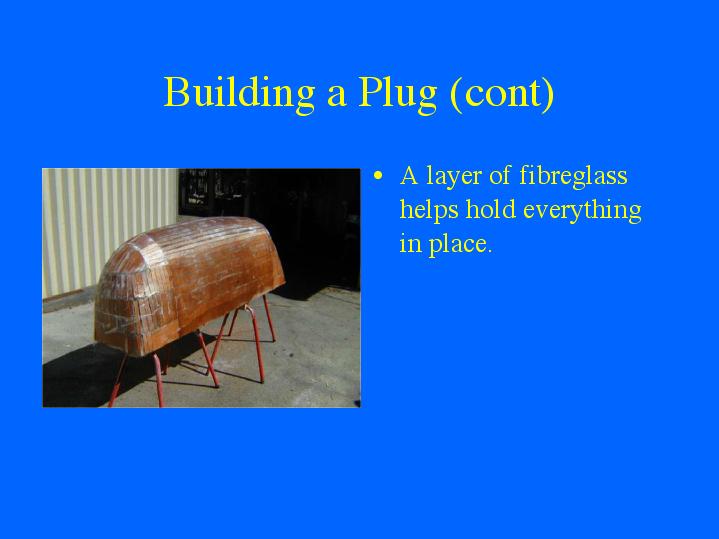 Building a Plug (cont)

• A layer of fibreglass helps hold everything in place.